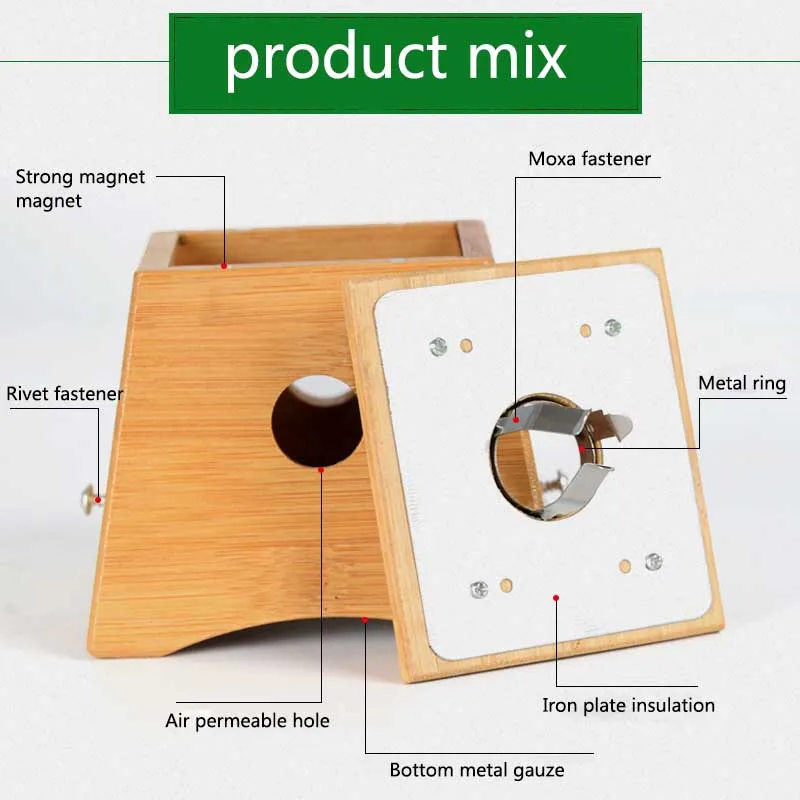 product mix

Strong magnet magnet

Moxa fastener

Rivet fastener

Metal ring

Air permeable hole

Iron plate insulation

Bottom metal gauze